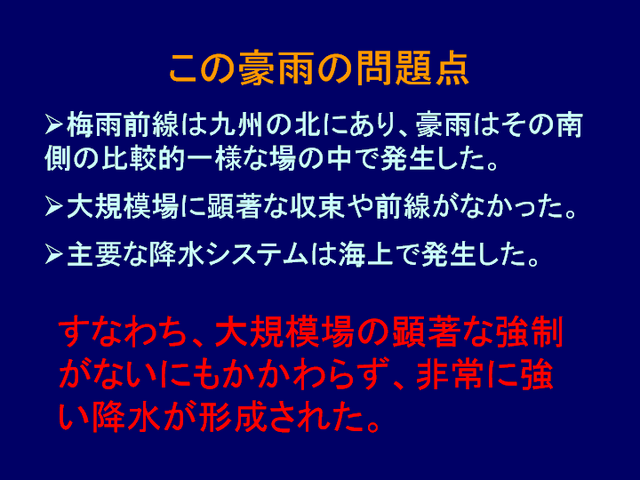 この豪雨の問題点

➢梅雨前線は九州の北にあり、豪雨はその南側の比較的一様な場の中で発生した。

➢大規模場に顕著な収束や前線がなかった。

➢主要な降水システムは海上で発生した。

すなわち、大規模場の顕著な強制がないにもかかわらず、非常に強い降水が形成された。